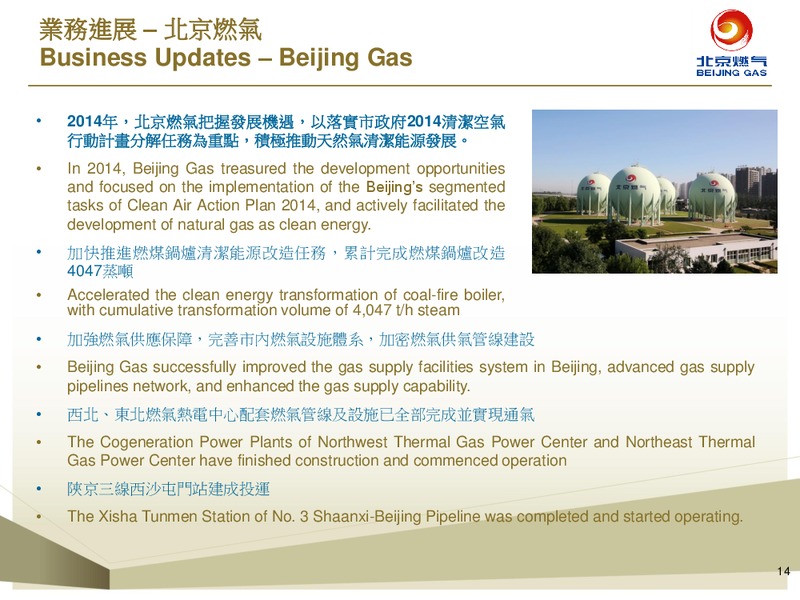 業務進展 – 北京燃氣
Business Updates – Beijing Gas

北京燃气
BEIJING GAS

• 2014年，北京燃氣把握發展機遇，以落實市政府2014清潔空氣行動計畫分解任務為重點，積極推動天然氣清潔能源發展。

• In 2014, Beijing Gas treasured the development opportunities and focused on the implementation of the Beijing's segmented tasks of Clean Air Action Plan 2014, and actively facilitated the development of natural gas as clean energy.

• 加快推進燃煤鍋爐清潔能源改造任務，累計完成燃煤鍋爐改造4047蒸噸

• Accelerated the clean energy transformation of coal-fire boiler, with cumulative transformation volume of 4,047 t/h steam

• 加強燃氣供應保障，完善市內燃氣設施體系，加密燃氣供氣管線建設

• Beijing Gas successfully improved the gas supply facilities system in Beijing, advanced gas supply pipelines network, and enhanced the gas supply capability.

• 西北、東北燃氣熱電中心配套燃氣管線及設施已全部完成並實現通氣

• The Cogeneration Power Plants of Northwest Thermal Gas Power Center and Northeast Thermal Gas Power Center have finished construction and commenced operation

• 陝京三線西沙屯門站建成投運

• The Xisha Tunmen Station of No. 3 Shaanxi-Beijing Pipeline was completed and started operating.

14